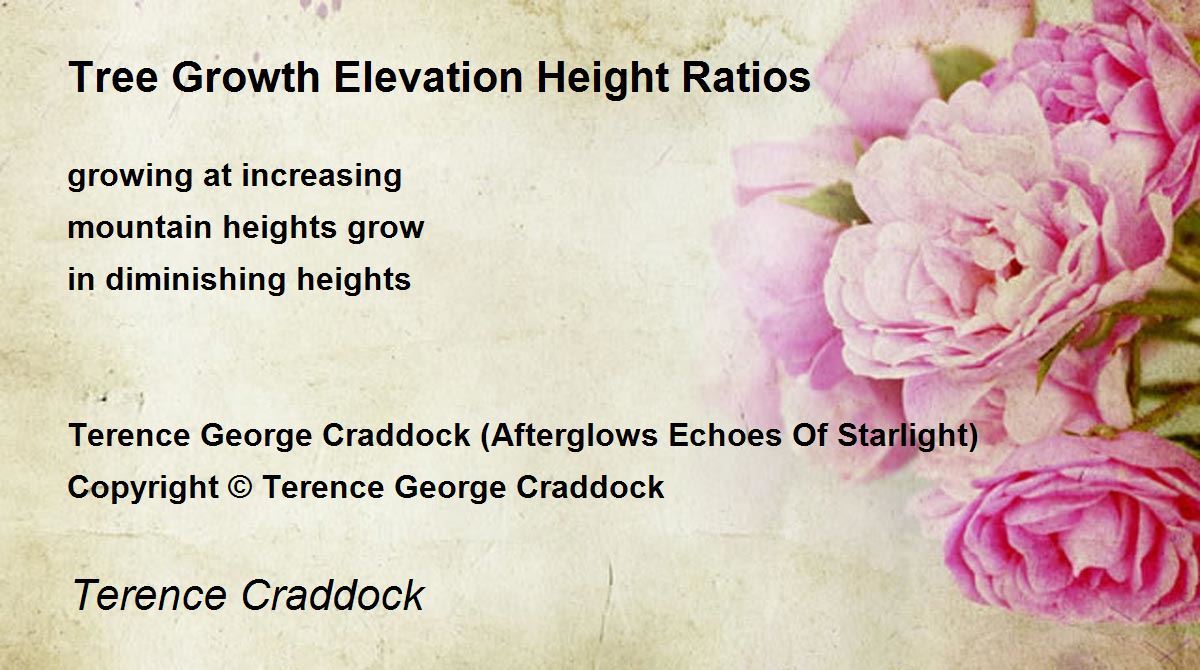 Tree Growth Elevation Height Ratios

growing at increasing
mountain heights grow
in diminishing heights

Terence George Craddock (Afterglows Echoes Of Starlight)
Copyright © Terence George Craddock

Terence Craddock